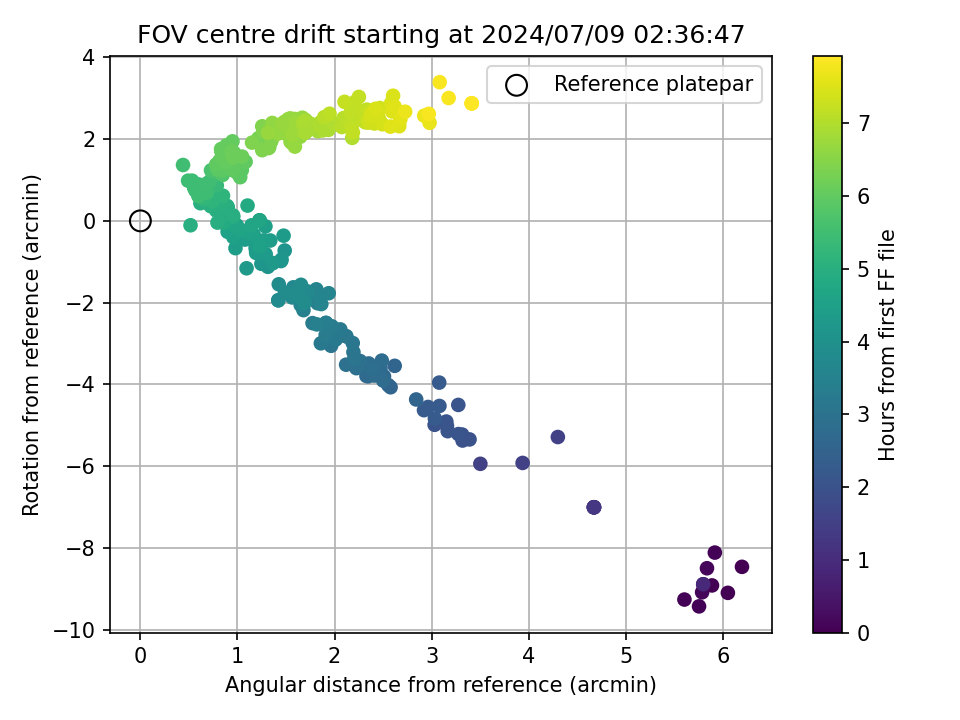 FOV centre drift starting at 2024/07/09 02:36:47

Reference platepar

Rotation from reference (arcmin)

4
2
0
−2
−4
−6
−8
−10

0 1 2 3 4 5 6

Angular distance from reference (arcmin)

Hours from first FF file

7
6
5
4
3
2
1
0